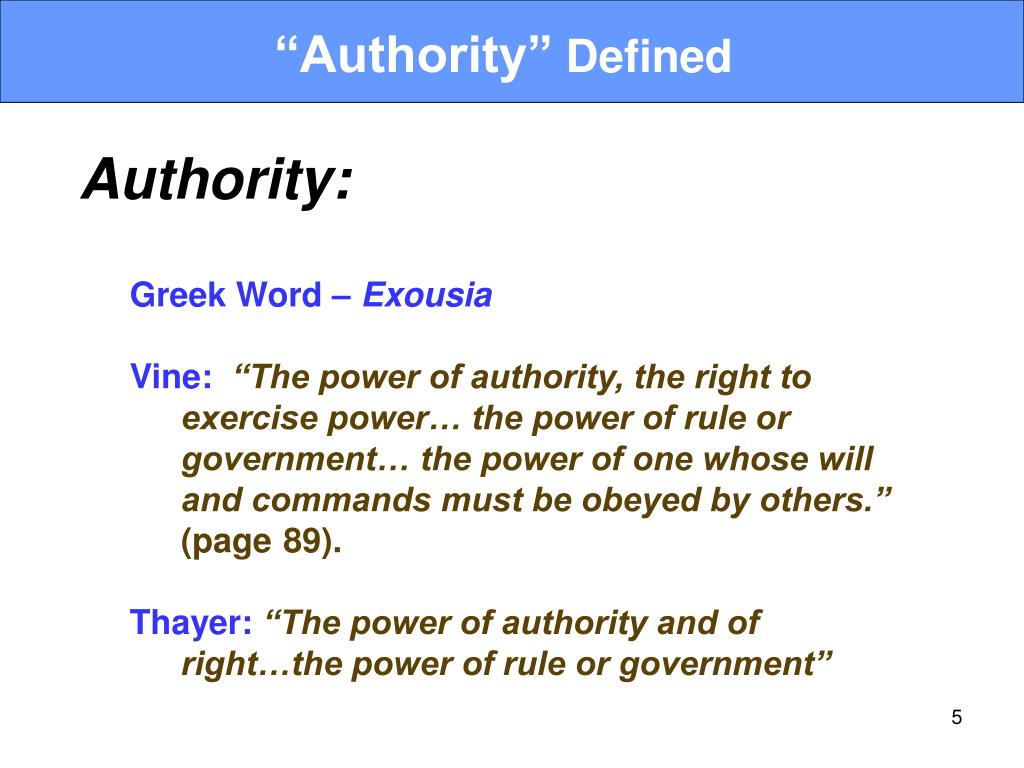 “Authority” Defined

Authority:

Greek Word – Exousia

Vine: “The power of authority, the right to exercise power… the power of rule or government… the power of one whose will and commands must be obeyed by others.” (page 89).

Thayer: “The power of authority and of right…the power of rule or government”

5